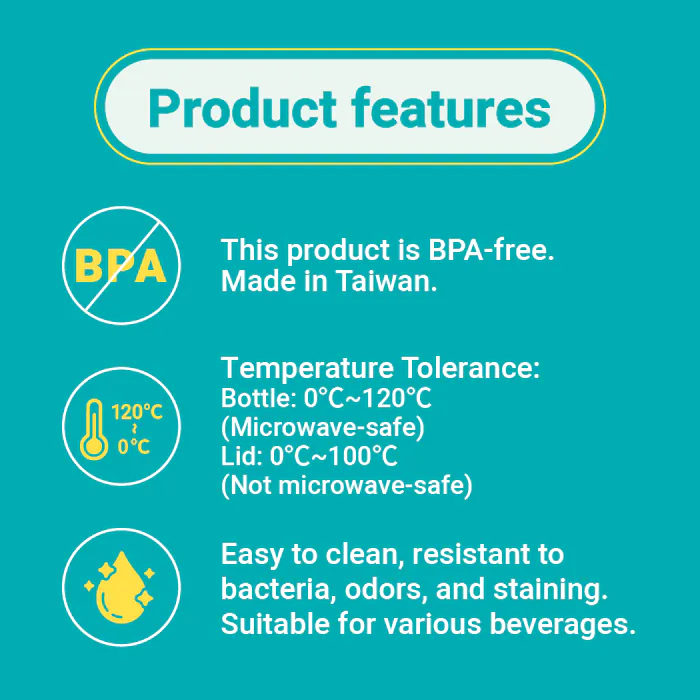 Product features

BPA

This product is BPA-free.
Made in Taiwan.

120°C
~
0°C

Temperature Tolerance:
Bottle: 0°C~120°C
(Microwave-safe)
Lid: 0°C~100°C
(Not microwave-safe)

Easy to clean, resistant to bacteria, odors, and staining. Suitable for various beverages.